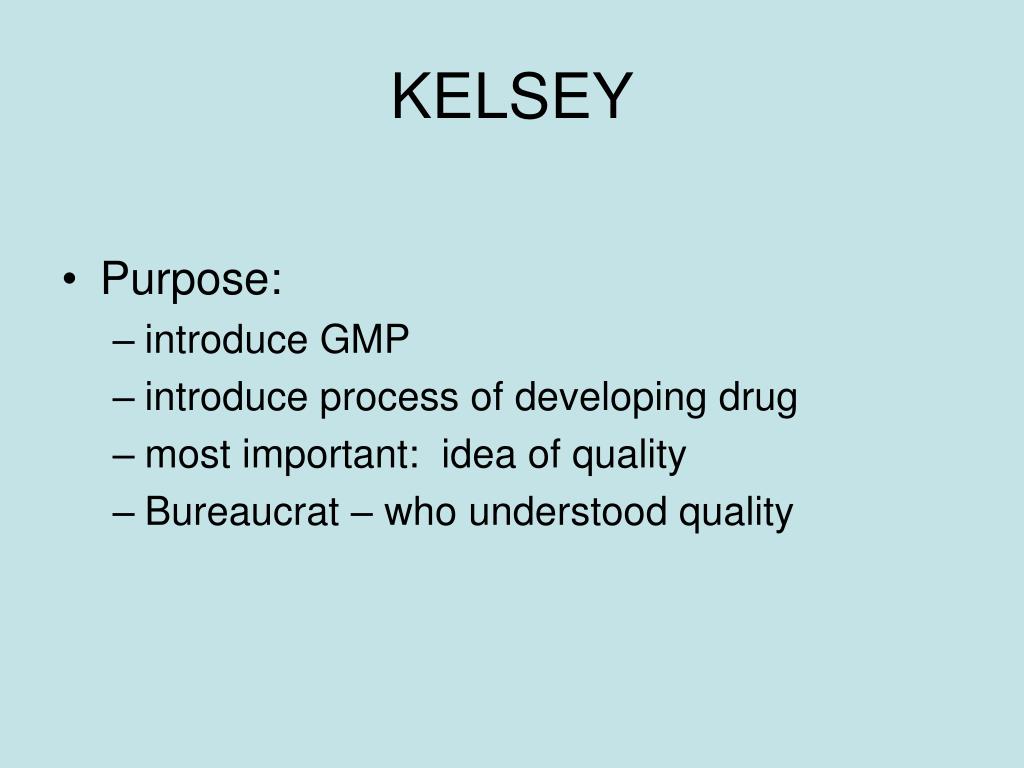 KELSEY

• Purpose:
– introduce GMP
– introduce process of developing drug
– most important: idea of quality
– Bureaucrat – who understood quality